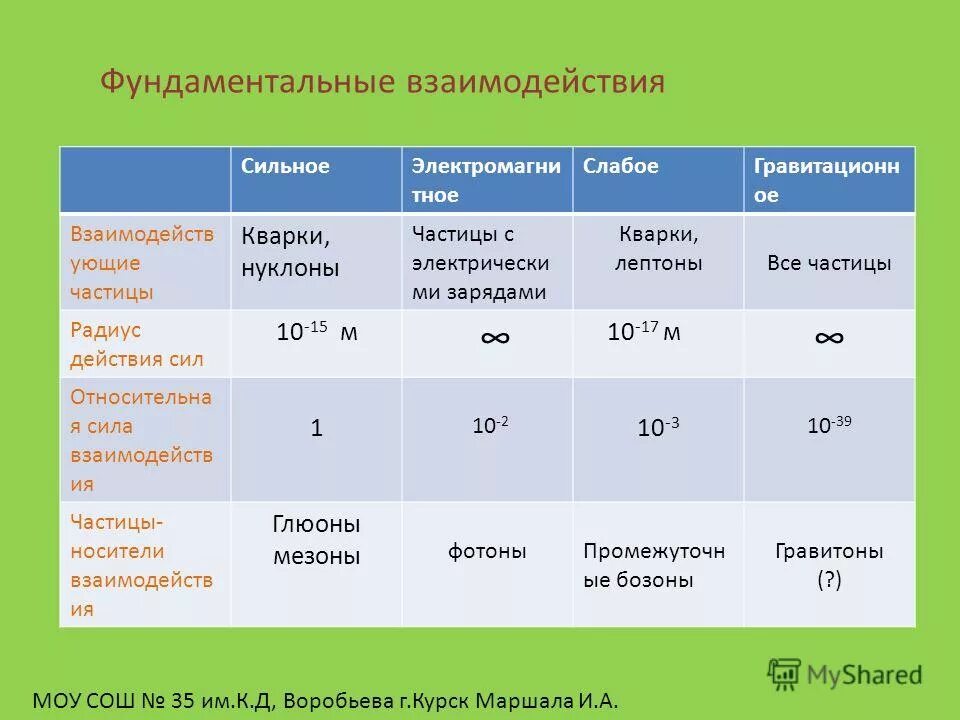 Фундаментальные взаимодействия

| | Сильное | Электромагнитное | Слабое | Гравитационное |
|---|---|---|---|---|
| Взаимодействующие частицы | Кварки, нуклоны | Частицы с электрическими зарядами | Кварки, лептоны | Все частицы |
| Радиус действия сил | $10^{-15}$ м | $\infty$ | $10^{-17}$ м | $\infty$ |
| Относительная сила взаимодействия | 1 | $10^{-2}$ | $10^{-3}$ | $10^{-39}$ |
| Частицы-носители взаимодействия | Глюоны мезоны | фотоны | Промежуточные бозоны | Гравитоны (?) |

MyShared

МОУ СОШ № 35 им.К.Д, Воробьева г.Курск Маршала И.А.